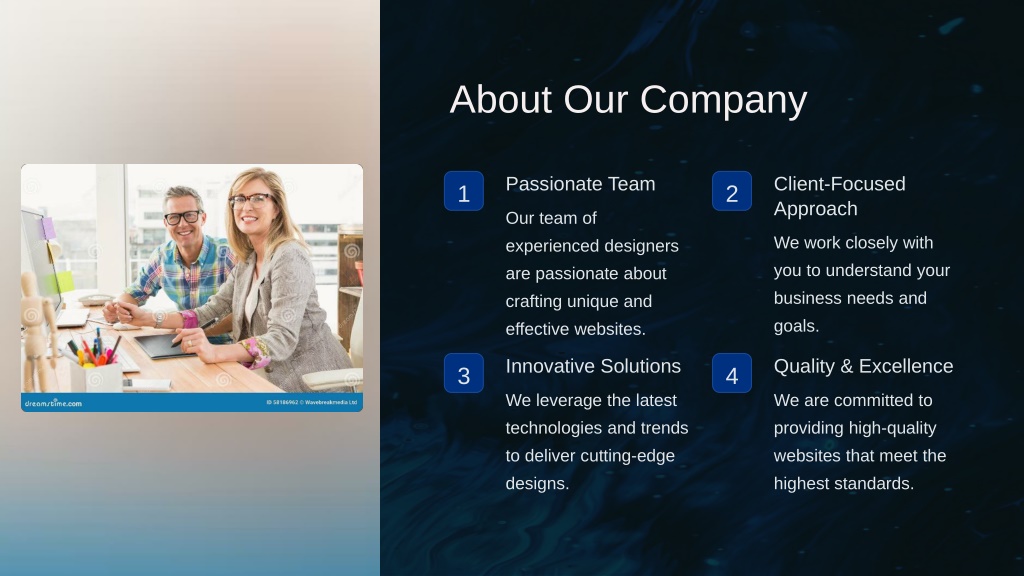 dreamstime.com

ID 58186962 © Wavebreakmedia Ltd

About Our Company

1

Passionate Team

Our team of experienced designers are passionate about crafting unique and effective websites.

2

Client-Focused Approach

We work closely with you to understand your business needs and goals.

3

Innovative Solutions

We leverage the latest technologies and trends to deliver cutting-edge designs.

4

Quality & Excellence

We are committed to providing high-quality websites that meet the highest standards.